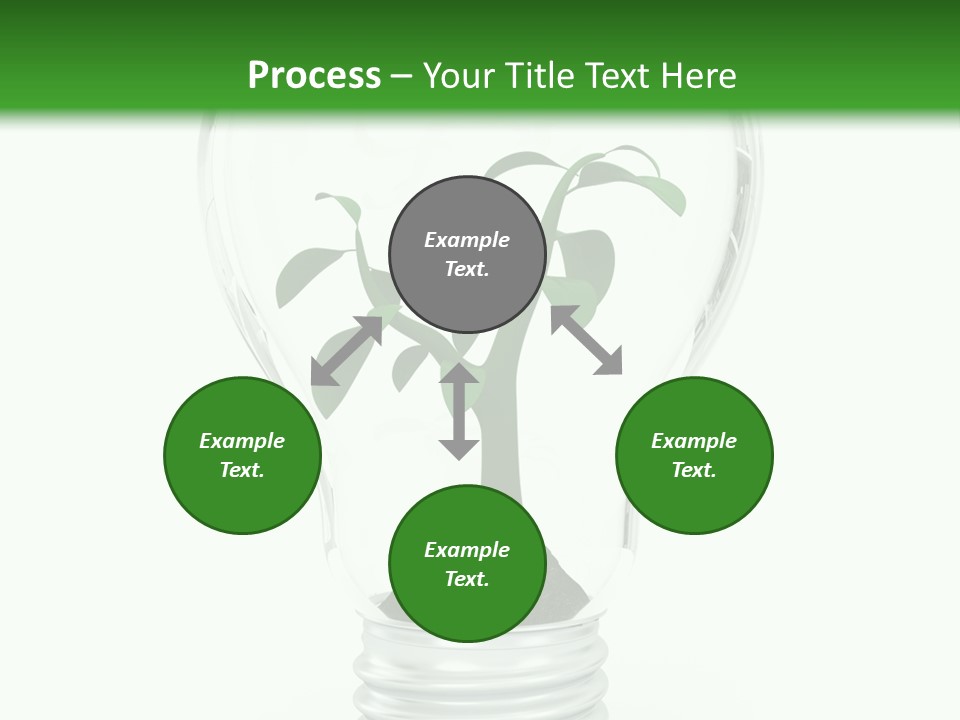 Process – Your Title Text Here

Example Text.

Example Text.

Example Text.

Example Text.